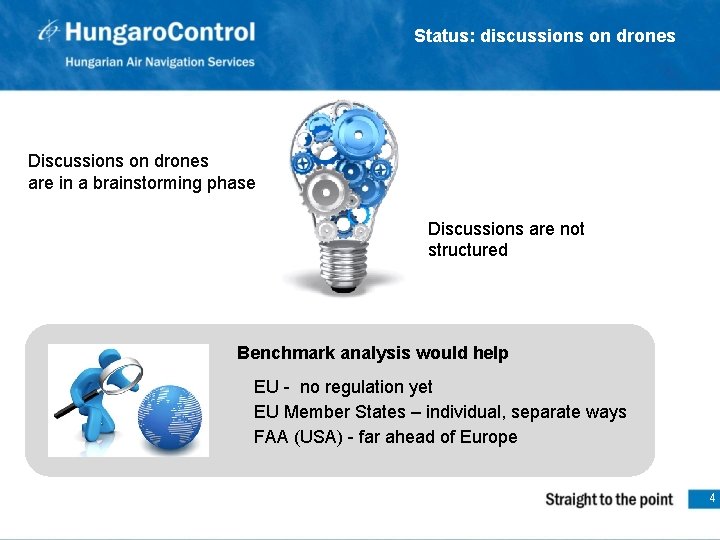 HungaroControl
Hungarian Air Navigation Services

Status: discussions on drones

Discussions on drones are in a brainstorming phase

Discussions are not structured

Benchmark analysis would help

EU - no regulation yet
EU Member States – individual, separate ways
FAA (USA) - far ahead of Europe

Straight to the point

4